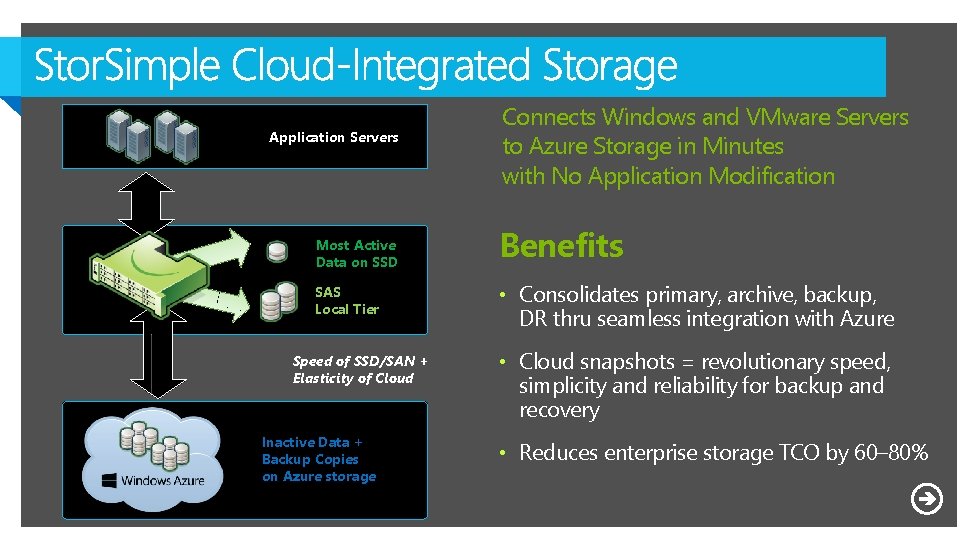 StorSimple Cloud-Integrated Storage

Application Servers

Most Active Data on SSD

SAS Local Tier

Speed of SSD/SAN + Elasticity of Cloud

Windows Azure

Inactive Data + Backup Copies on Azure storage

Connects Windows and VMware Servers to Azure Storage in Minutes with No Application Modification

Benefits

• Consolidates primary, archive, backup, DR thru seamless integration with Azure

• Cloud snapshots = revolutionary speed, simplicity and reliability for backup and recovery

• Reduces enterprise storage TCO by 60–80%